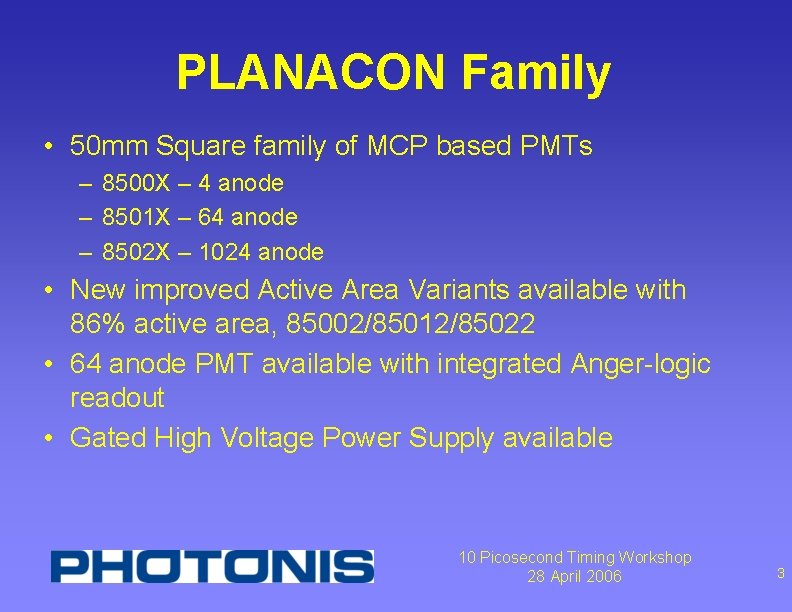 PLANACON Family

• 50mm Square family of MCP based PMTs
– 8500X – 4 anode
– 8501X – 64 anode
– 8502X – 1024 anode
• New improved Active Area Variants available with 86% active area, 85002/85012/85022
• 64 anode PMT available with integrated Anger-logic readout
• Gated High Voltage Power Supply available

PHOTONIS

10 Picosecond Timing Workshop
28 April 2006

3